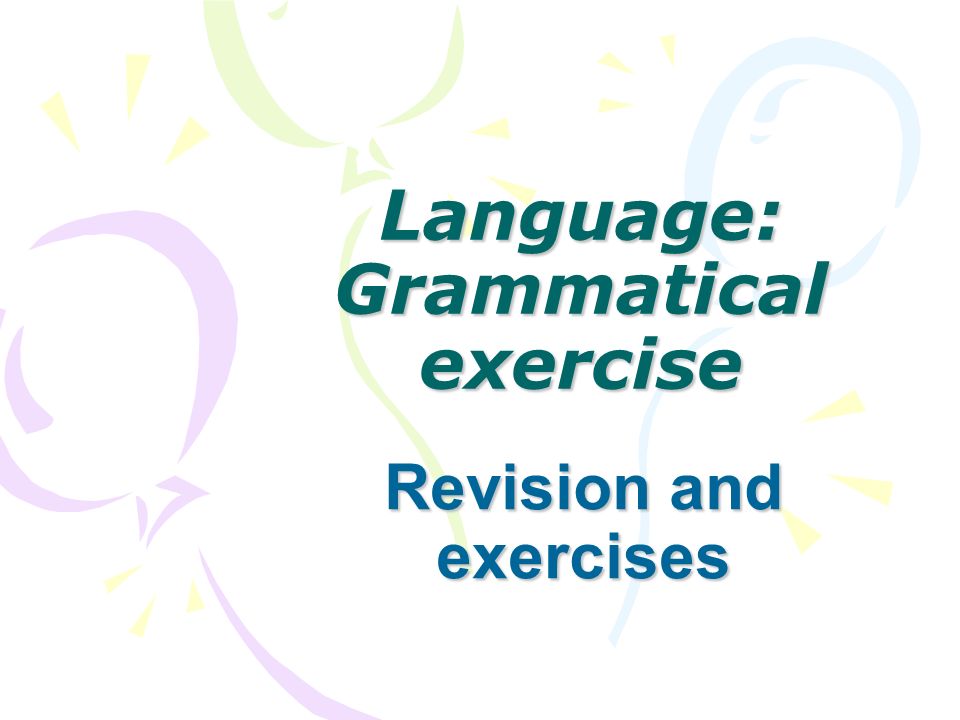 Language: Grammatical exercise

Revision and exercises